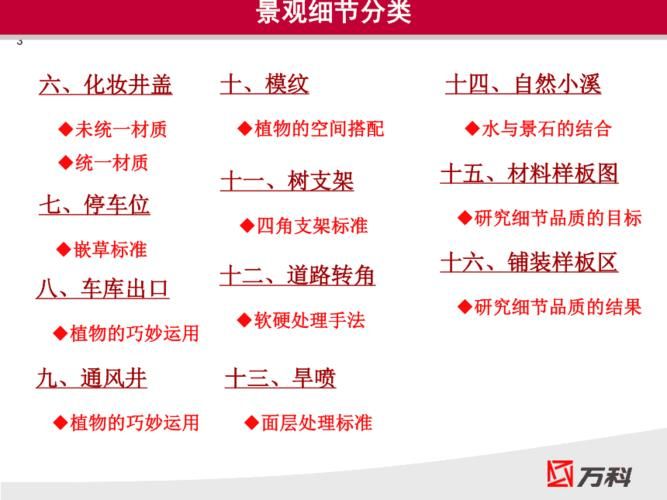 景观细节分类

3

六、化妆井盖

◆未统一材质

◆统一材质

七、停车位

◆嵌草标准

八、车库出口

◆植物的巧妙运用

九、通风井

◆植物的巧妙运用

十、模纹

◆植物的空间搭配

十一、树支架

◆四角支架标准

十二、道路转角

◆软硬处理手法

十三、旱喷

◆面层处理标准

十四、自然小溪

◆水与景石的结合

十五、材料样板图

◆研究细节品质的目标

十六、铺装样板区

◆研究细节品质的结果

万科